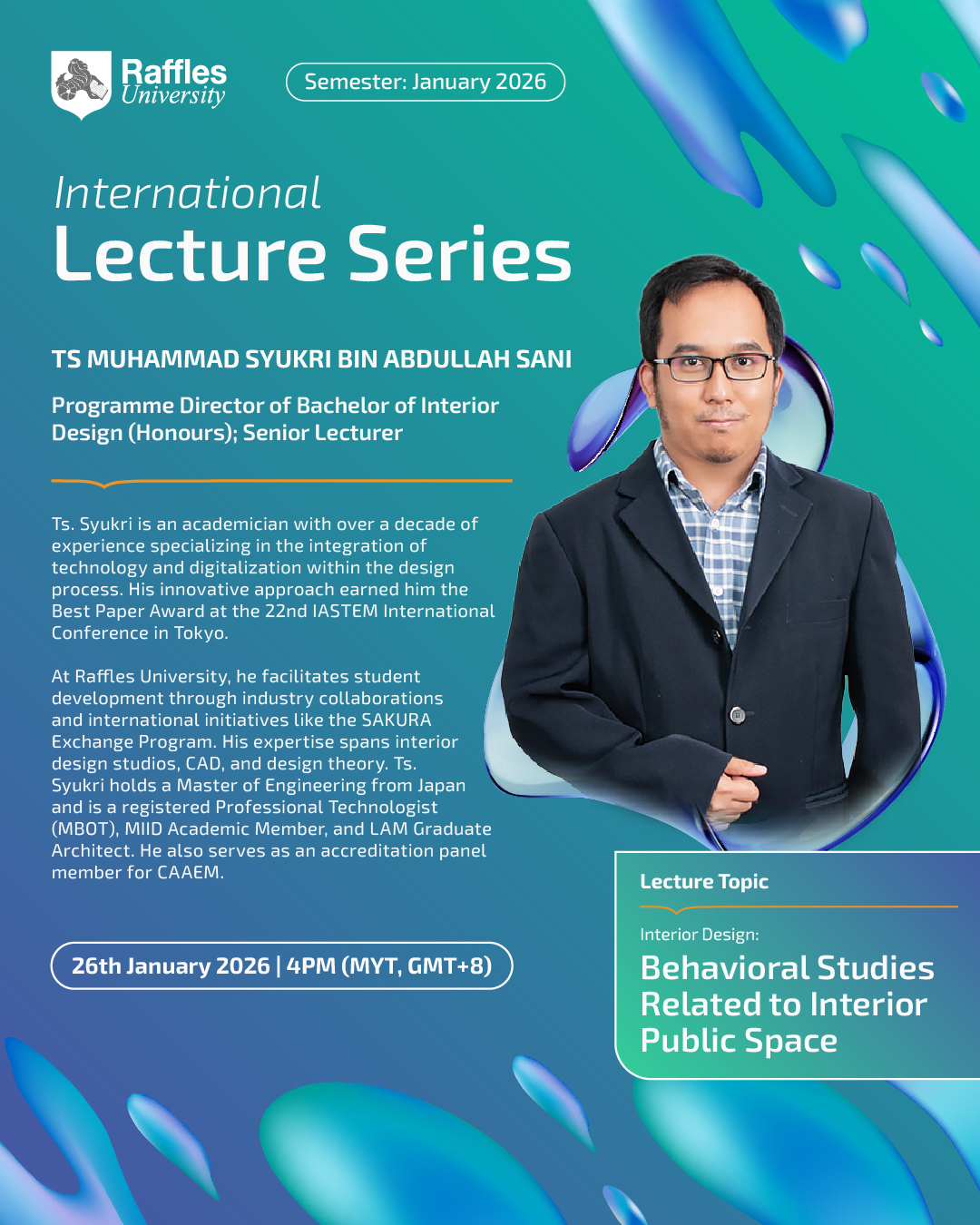 Raffles University

Semester: January 2026

International
Lecture Series

TS MUHAMMAD SYUKRI BIN ABDULLAH SANI

Programme Director of Bachelor of Interior Design (Honours); Senior Lecturer

Ts. Syukri is an academician with over a decade of experience specializing in the integration of technology and digitalization within the design process. His innovative approach earned him the Best Paper Award at the 22nd IASTEM International Conference in Tokyo.

At Raffles University, he facilitates student development through industry collaborations and international initiatives like the SAKURA Exchange Program. His expertise spans interior design studios, CAD, and design theory. Ts. Syukri holds a Master of Engineering from Japan and is a registered Professional Technologist (MBOT), MIID Academic Member, and LAM Graduate Architect. He also serves as an accreditation panel member for CAAEM.

26th January 2026 | 4PM (MYT, GMT+8)

Lecture Topic

Interior Design:
Behavioral Studies Related to Interior Public Space